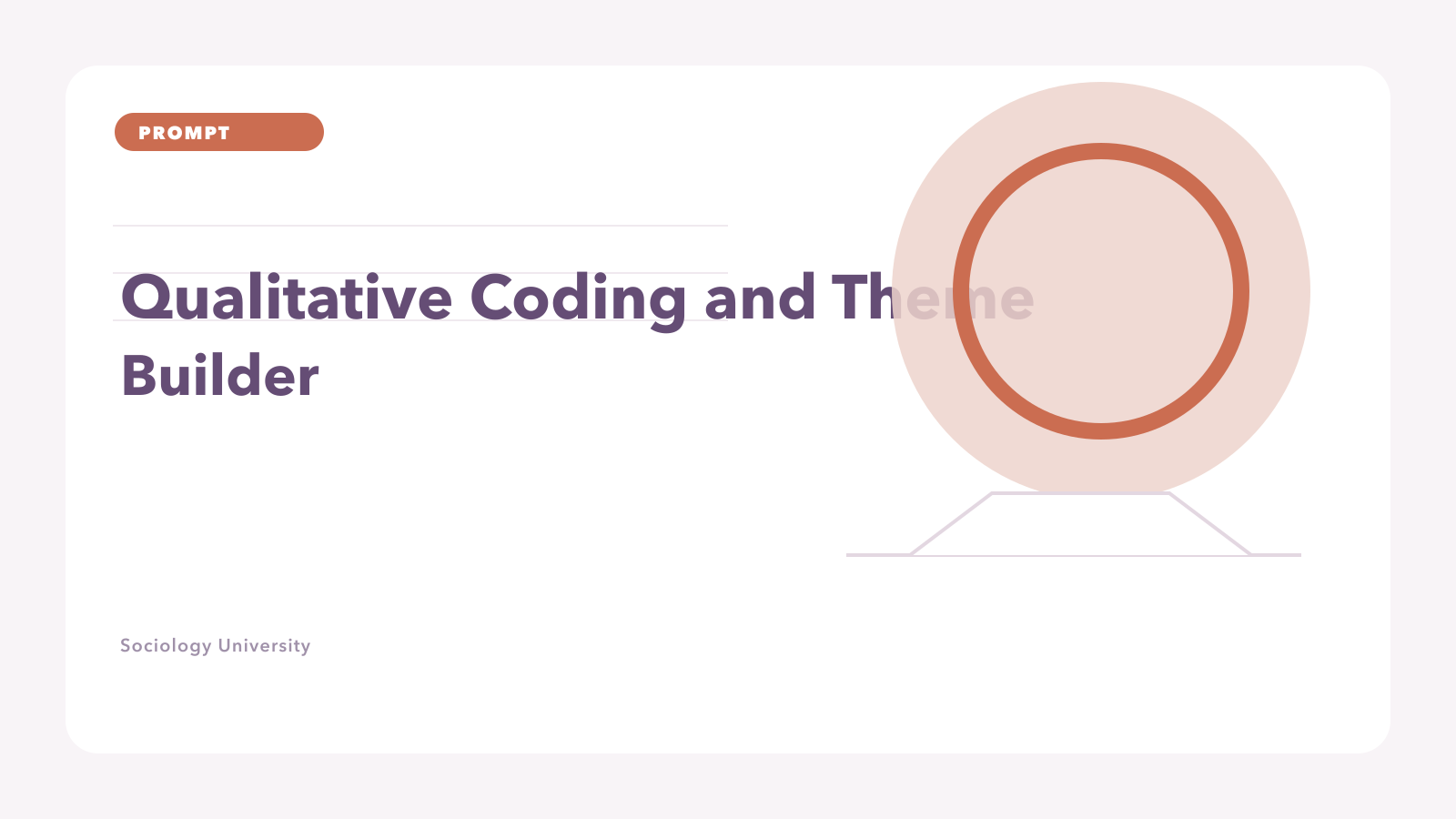 PROMPT

Qualitative Coding and Theme Builder

Sociology University